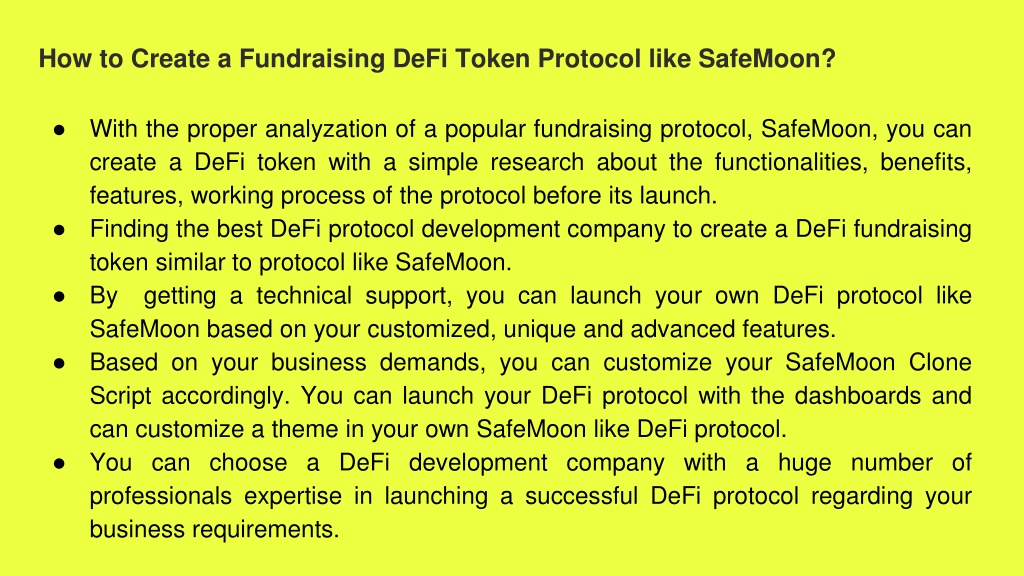 How to Create a Fundraising DeFi Token Protocol like SafeMoon?

● With the proper analyzation of a popular fundraising protocol, SafeMoon, you can create a DeFi token with a simple research about the functionalities, benefits, features, working process of the protocol before its launch.
● Finding the best DeFi protocol development company to create a DeFi fundraising token similar to protocol like SafeMoon.
● By getting a technical support, you can launch your own DeFi protocol like SafeMoon based on your customized, unique and advanced features.
● Based on your business demands, you can customize your SafeMoon Clone Script accordingly. You can launch your DeFi protocol with the dashboards and can customize a theme in your own SafeMoon like DeFi protocol.
● You can choose a DeFi development company with a huge number of professionals expertise in launching a successful DeFi protocol regarding your business requirements.